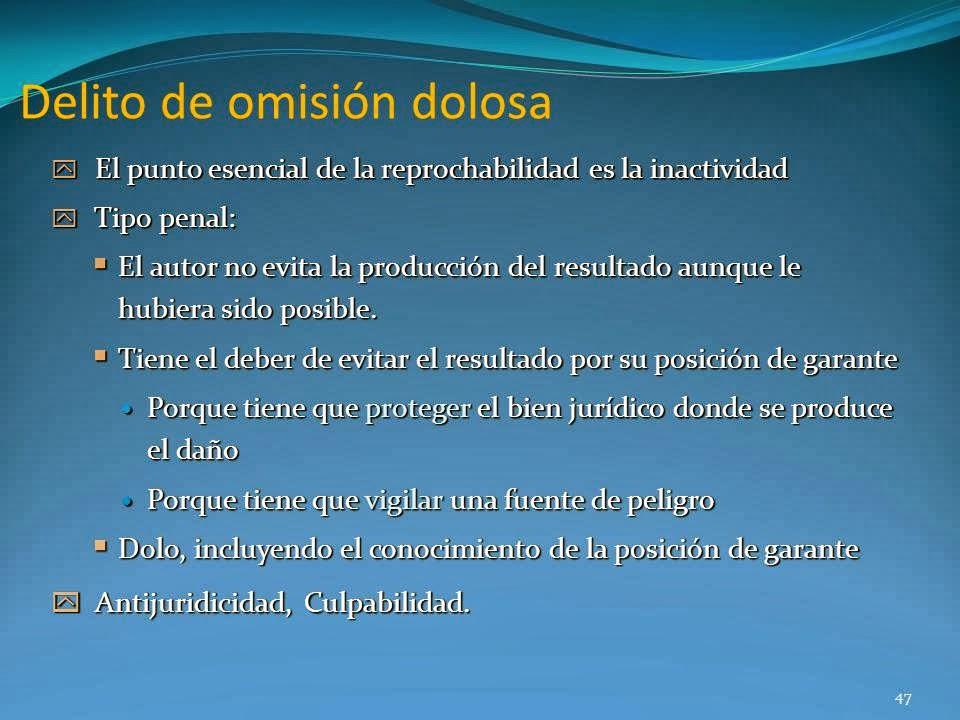 Delito de omisión dolosa

El punto esencial de la reprochabilidad es la inactividad

Tipo penal:

El autor no evita la producción del resultado aunque le hubiera sido posible.

Tiene el deber de evitar el resultado por su posición de garante

Porque tiene que proteger el bien jurídico donde se produce el daño

Porque tiene que vigilar una fuente de peligro

Dolo, incluyendo el conocimiento de la posición de garante

Antijuridicidad, Culpabilidad.

47